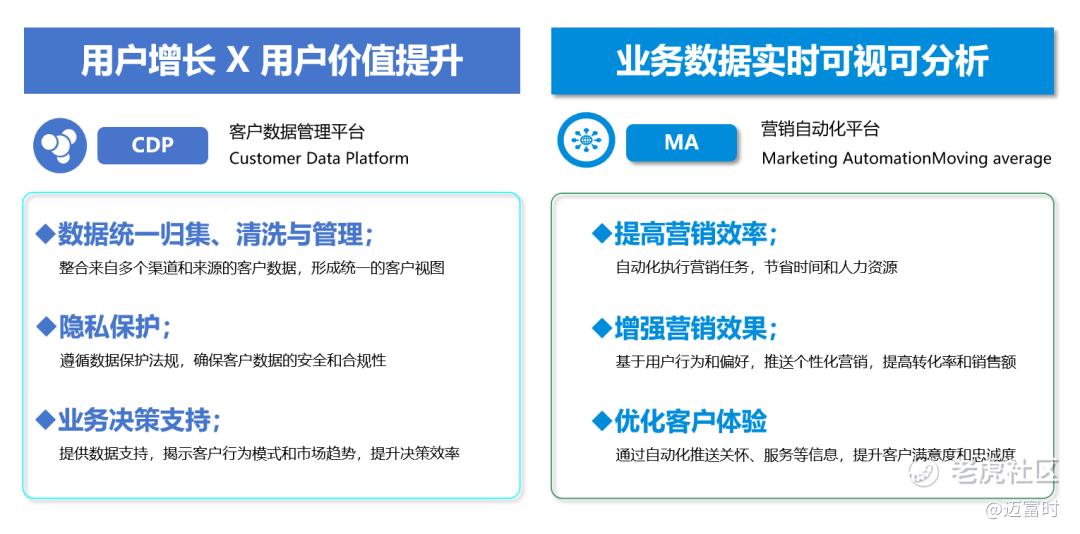 用户增长 X 用户价值提升

CDP

客户数据管理平台
Customer Data Platform

◆数据统一归集、清洗与管理；
整合来自多个渠道和来源的客户数据，形成统一的客户视图

◆隐私保护；
遵循数据保护法规，确保客户数据的安全和合规性

◆业务决策支持；
提供数据支持，揭示客户行为模式和市场趋势，提升决策效率

业务数据实时可视可分析

MA

营销自动化平台
Marketing AutomationMoving average

◆提高营销效率；
自动化执行营销任务，节省时间和人力资源

◆增强营销效果；
基于用户行为和偏好，推送个性化营销，提高转化率和销售额

◆优化客户体验
通过自动化推送关怀、服务等信息，提升客户满意度和忠诚度

老虎社区
@迈富时